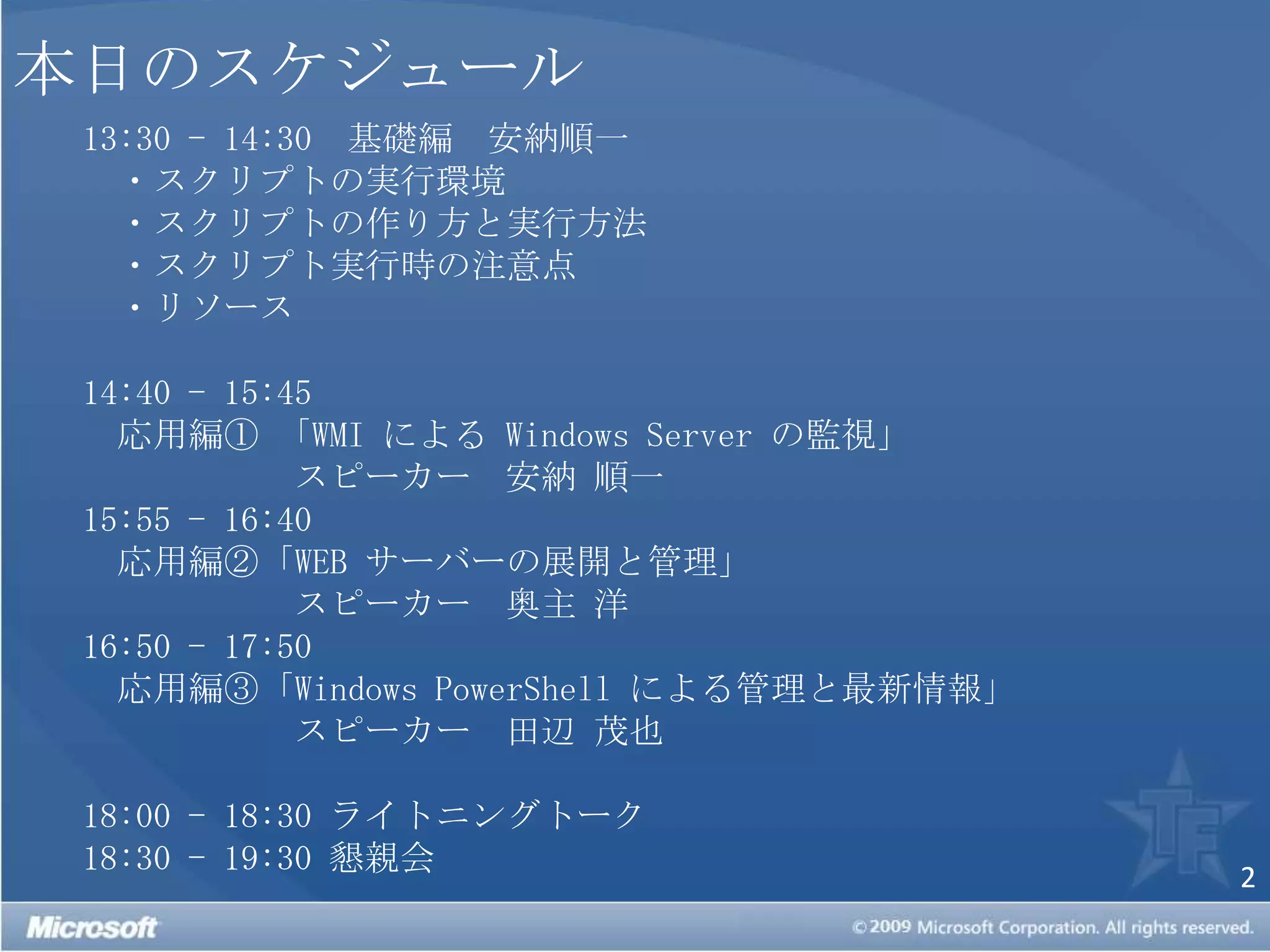 本日のスケジュール

13:30 - 14:30　基礎編　安納順一
・スクリプトの実行環境
・スクリプトの作り方と実行方法
・スクリプト実行時の注意点
・リソース

14:40 - 15:45
応用編①「WMI による Windows Server の監視」
スピーカー　安納 順一
15:55 - 16:40
応用編②「WEB サーバーの展開と管理」
スピーカー　奥主 洋
16:50 - 17:50
応用編③「Windows PowerShell による管理と最新情報」
スピーカー　田辺 茂也

18:00 - 18:30 ライトニングトーク
18:30 - 19:30 懇親会

TF

2

Microsoft

©2009 Microsoft Corporation. All rights reserved.